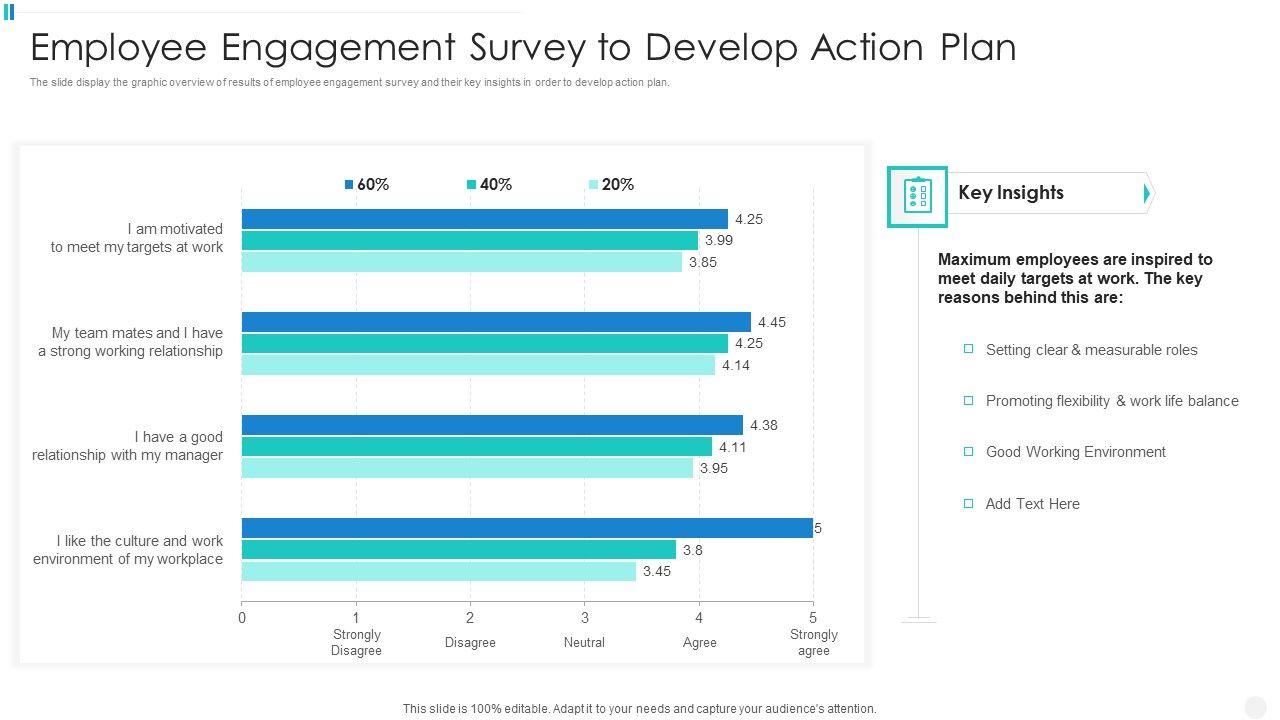 Employee Engagement Survey to Develop Action Plan

The slide display the graphic overview of results of employee engagement survey and their key insights in order to develop action plan.

60% 40% 20%

I am motivated to meet my targets at work
4.25
3.99
3.85

My team mates and I have a strong working relationship
4.45
4.25
4.14

I have a good relationship with my manager
4.38
4.11
3.95

I like the culture and work environment of my workplace
5
3.8
3.45

0
1 Strongly Disagree
2 Disagree
3 Neutral
4 Agree
5 Strongly agree

Key Insights

Maximum employees are inspired to meet daily targets at work. The key reasons behind this are:

Setting clear & measurable roles

Promoting flexibility & work life balance

Good Working Environment

Add Text Here

This slide is 100% editable. Adapt it to your needs and capture your audience's attention.